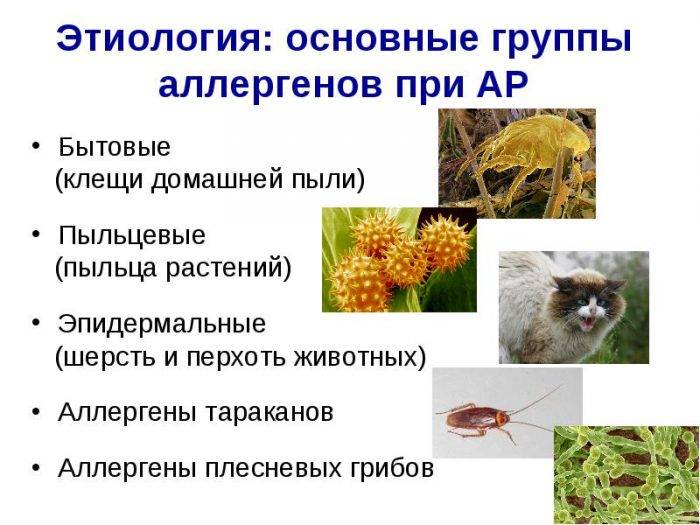 Этиология: основные группы аллергенов при АР

• Бытовые (клещи домашней пыли)

• Пыльцевые (пыльца растений)

• Эпидермальные (шерсть и перхоть животных)

• Аллергены тараканов

• Аллергены плесневых грибов